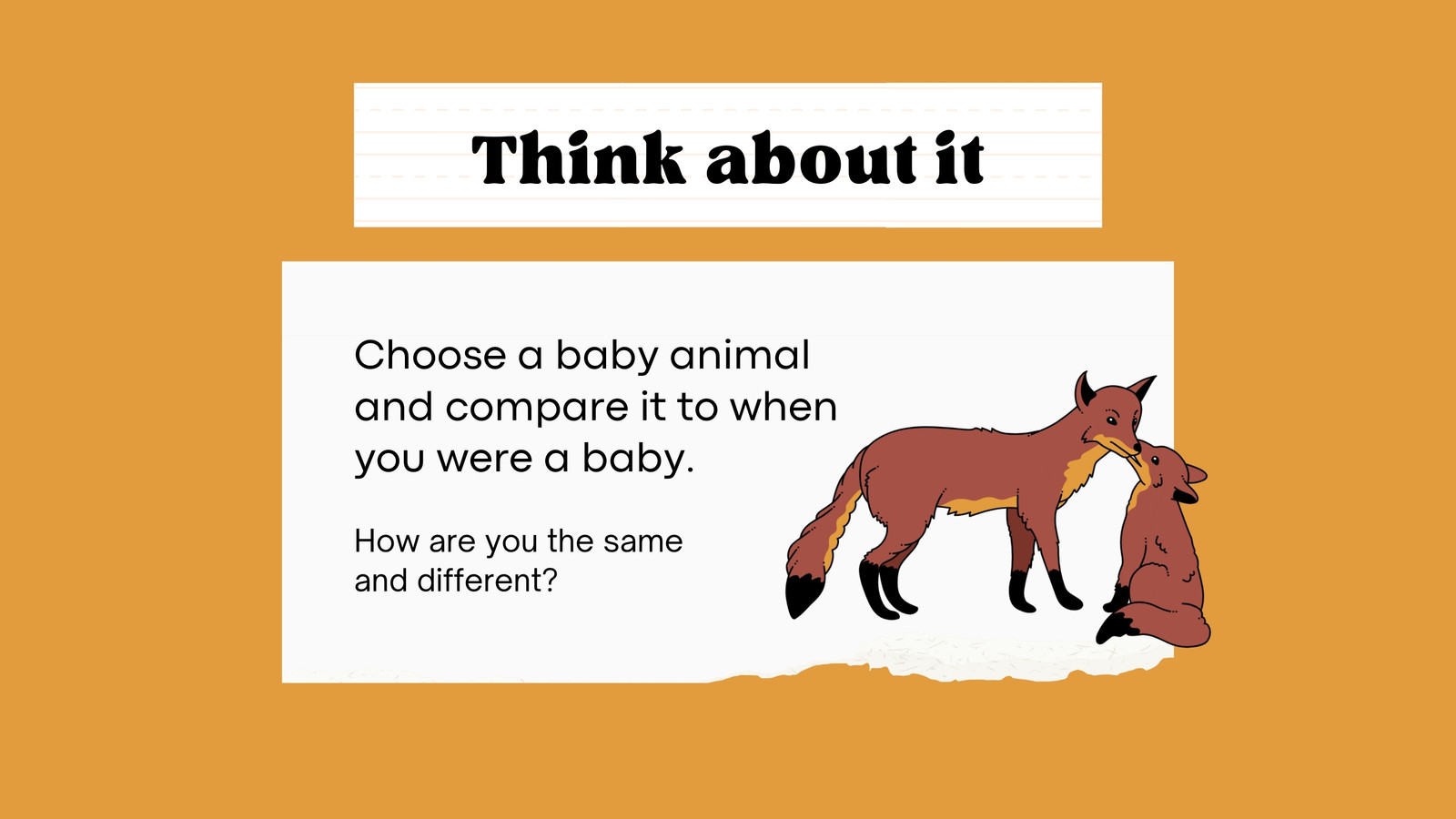 Think about it

Choose a baby animal and compare it to when you were a baby.

How are you the same and different?